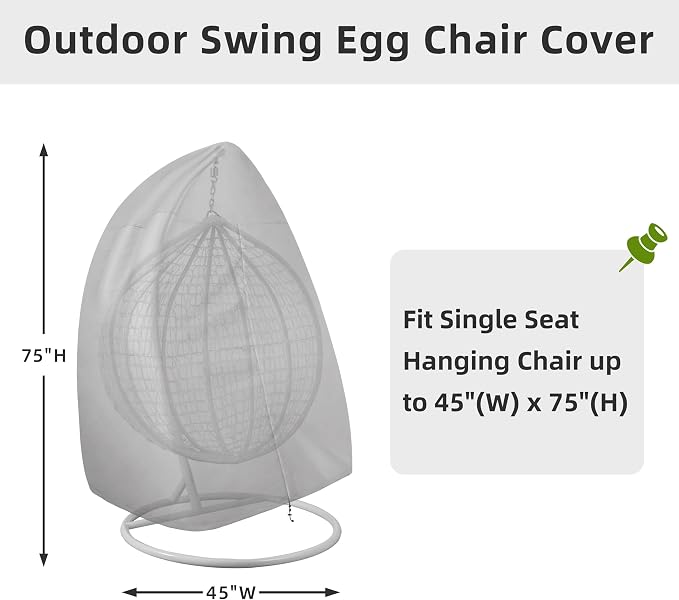 Outdoor Swing Egg Chair Cover

75"H

45"W

Fit Single Seat Hanging Chair up to 45"(W) x 75"(H)